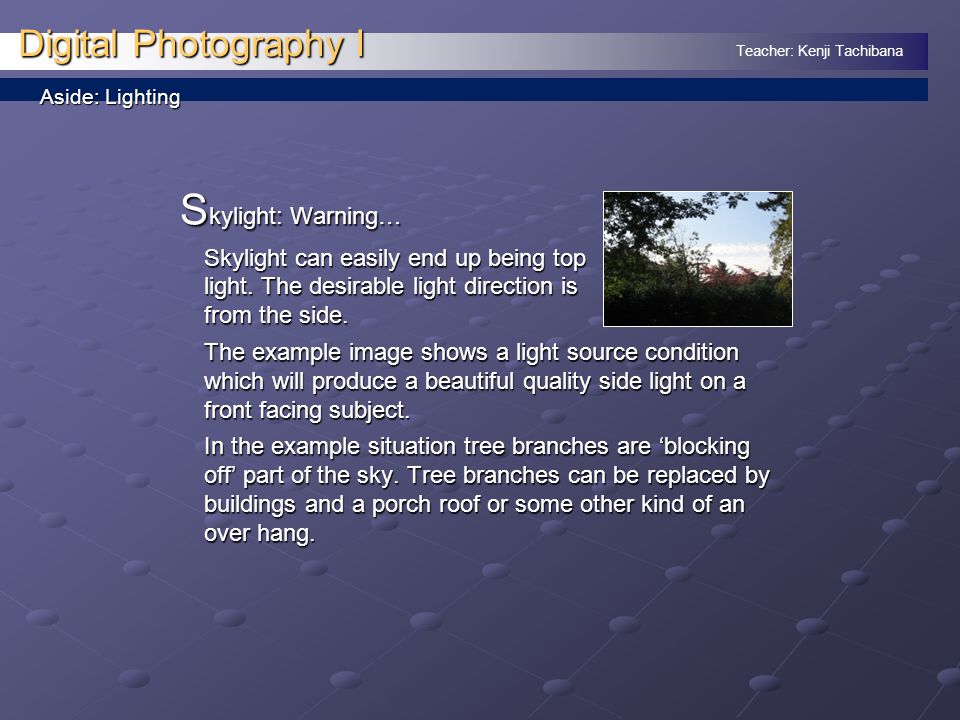 Digital Photography I

Teacher: Kenji Tachibana

Aside: Lighting

Skylight: Warning…

Skylight can easily end up being top light. The desirable light direction is from the side.

The example image shows a light source condition which will produce a beautiful quality side light on a front facing subject.

In the example situation tree branches are ‘blocking off’ part of the sky. Tree branches can be replaced by buildings and a porch roof or some other kind of an over hang.